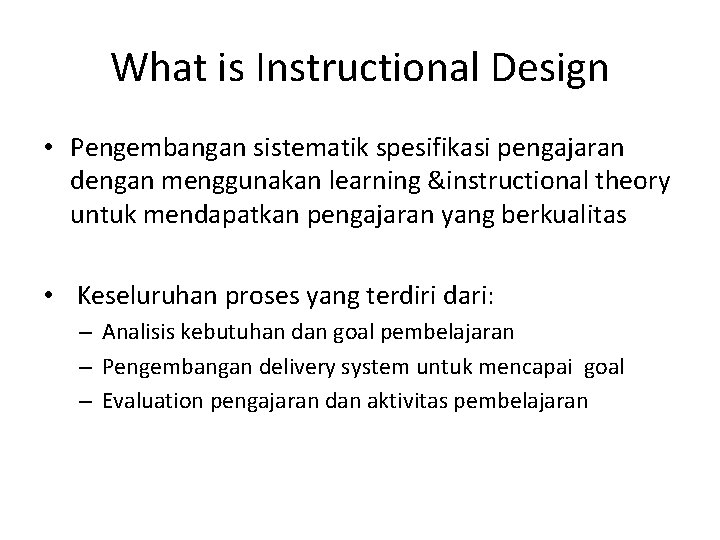 What is Instructional Design

• Pengembangan sistematik spesifikasi pengajaran dengan menggunakan learning &instructional theory untuk mendapatkan pengajaran yang berkualitas

• Keseluruhan proses yang terdiri dari:
– Analisis kebutuhan dan goal pembelajaran
– Pengembangan delivery system untuk mencapai goal
– Evaluation pengajaran dan aktivitas pembelajaran